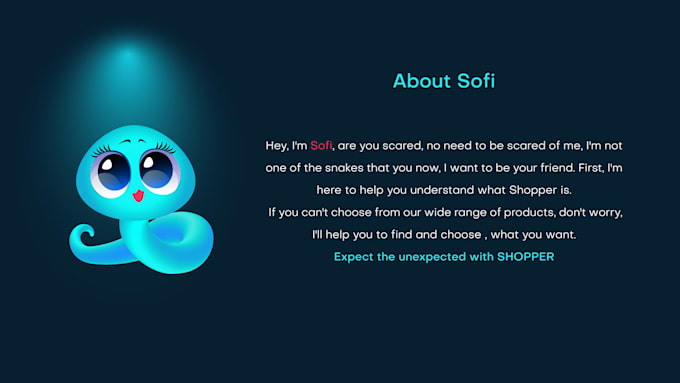 About Sofi

Hey, I'm Sofi, are you scared, no need to be scared of me, I'm not one of the snakes that you now, I want to be your friend. First, I'm here to help you understand what Shopper is.
If you can't choose from our wide range of products, don't worry, I'll help you to find and choose , what you want.
Expect the unexpected with SHOPPER